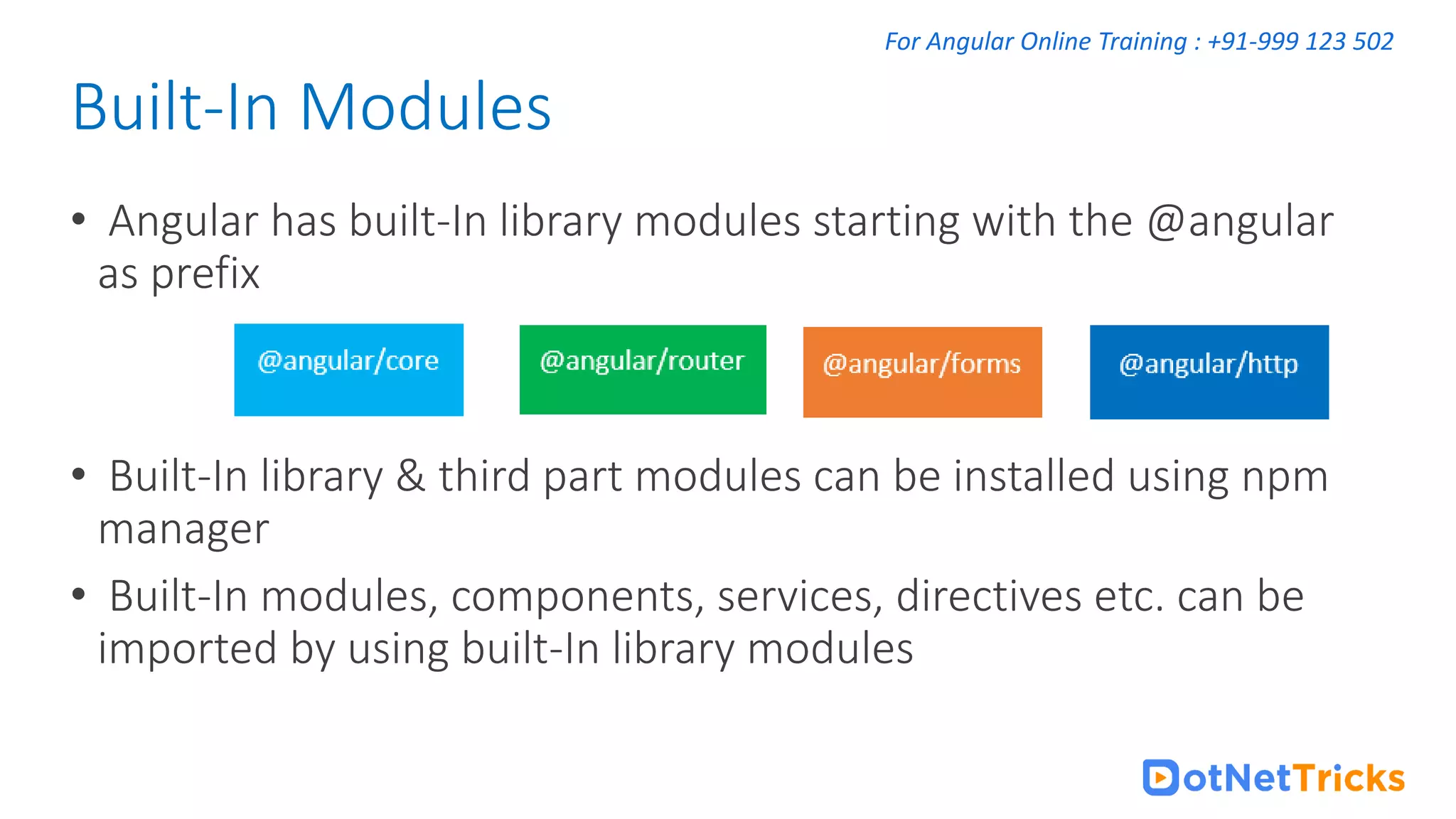 For Angular Online Training : +91-999 123 502

Built-In Modules

• Angular has built-In library modules starting with the @angular as prefix

@angular/core

@angular/router

@angular/forms

@angular/http

• Built-In library & third part modules can be installed using npm manager

• Built-In modules, components, services, directives etc. can be imported by using built-In library modules

DotNetTricks